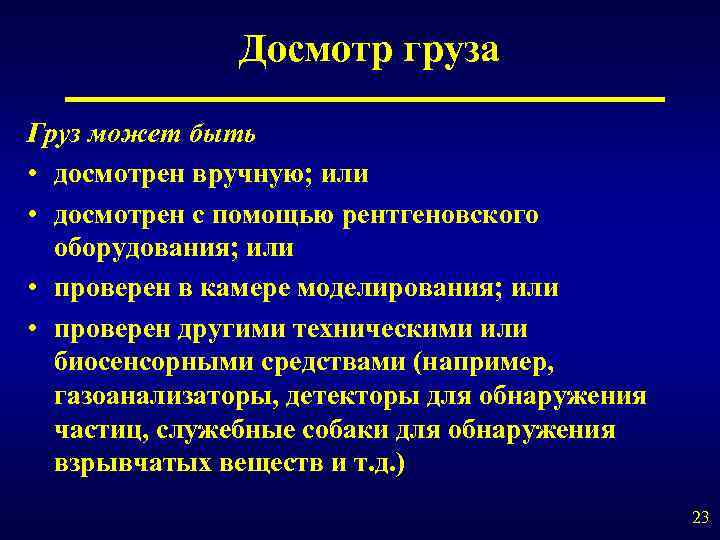 Досмотр груза

Груз может быть

• досмотрен вручную; или

• досмотрен с помощью рентгеновского оборудования; или

• проверен в камере моделирования; или

• проверен другими техническими или биосенсорными средствами (например, газоанализаторы, детекторы для обнаружения частиц, служебные собаки для обнаружения взрывчатых веществ и т.д.)

23